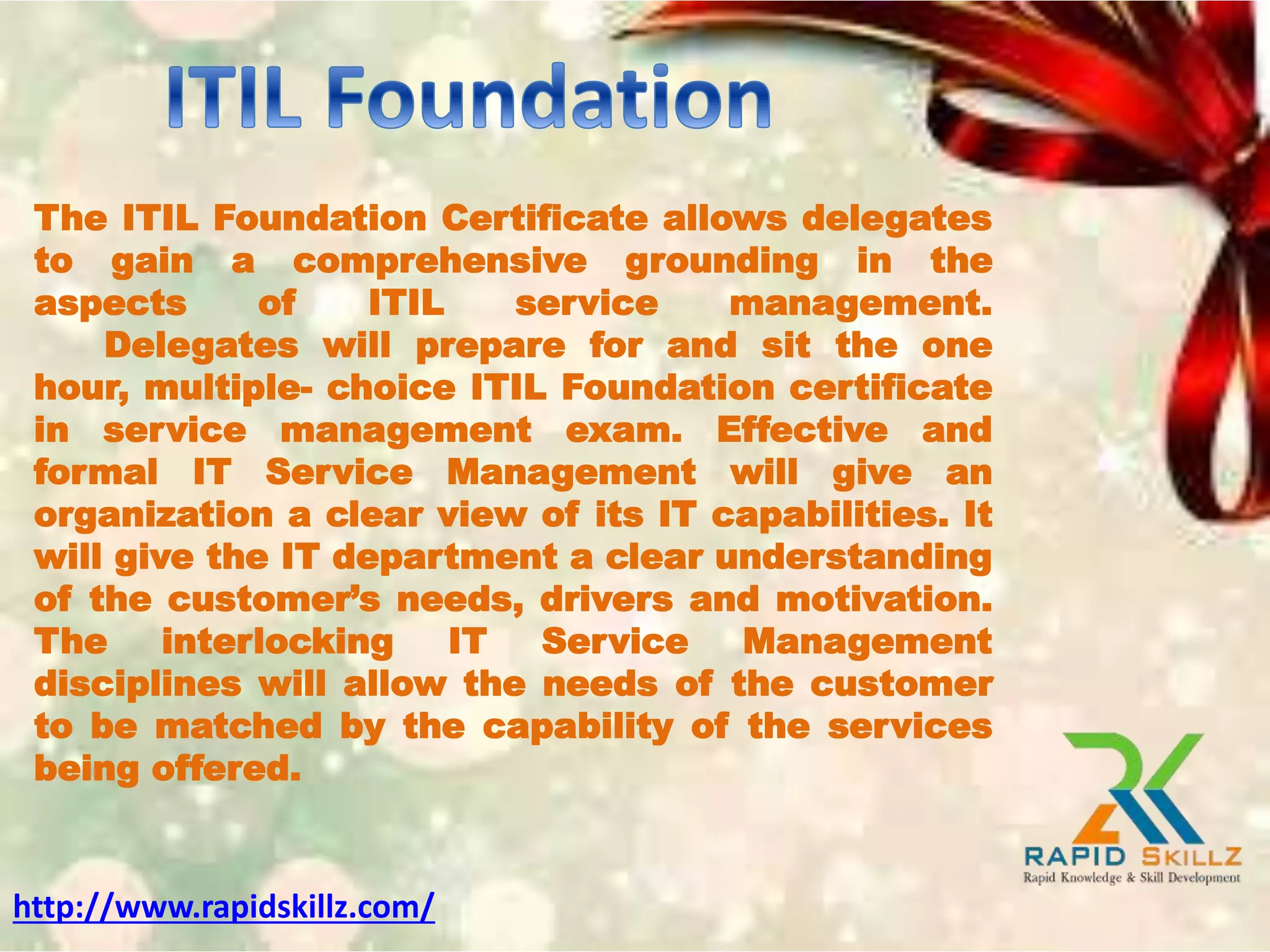 ITIL Foundation

The ITIL Foundation Certificate allows delegates to gain a comprehensive grounding in the aspects of ITIL service management.

Delegates will prepare for and sit the one hour, multiple- choice ITIL Foundation certificate in service management exam. Effective and formal IT Service Management will give an organization a clear view of its IT capabilities. It will give the IT department a clear understanding of the customer's needs, drivers and motivation. The interlocking IT Service Management disciplines will allow the needs of the customer to be matched by the capability of the services being offered.

RAPID SKILLZ
Rapid Knowledge & Skill Development

http://www.rapidskillz.com/